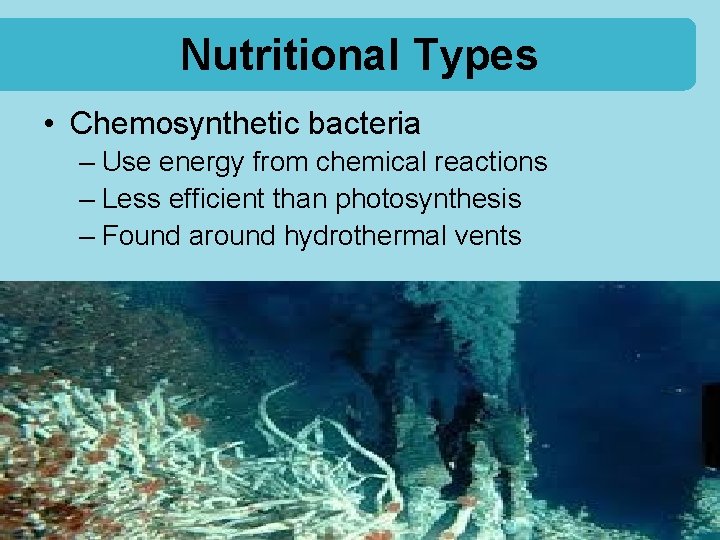 Nutritional Types

• Chemosynthetic bacteria
– Use energy from chemical reactions
– Less efficient than photosynthesis
– Found around hydrothermal vents